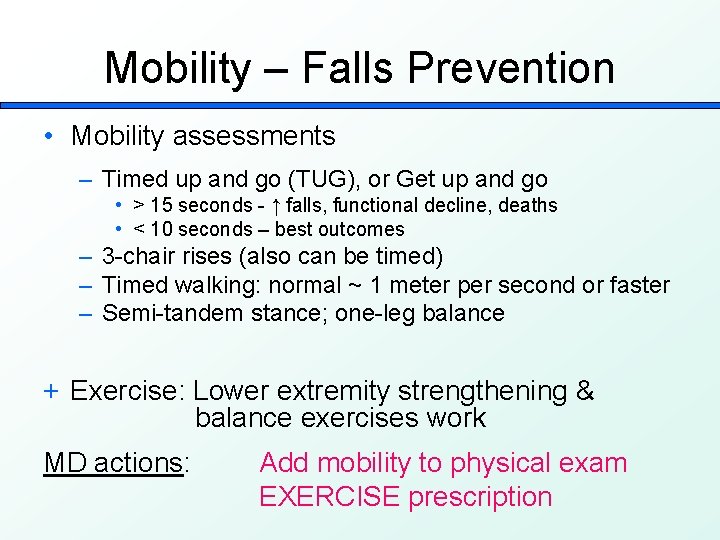 Mobility – Falls Prevention

• Mobility assessments
– Timed up and go (TUG), or Get up and go
• > 15 seconds - ↑ falls, functional decline, deaths
• < 10 seconds – best outcomes
– 3-chair rises (also can be timed)
– Timed walking: normal ~ 1 meter per second or faster
– Semi-tandem stance; one-leg balance

+ Exercise: Lower extremity strengthening & balance exercises work

MD actions: Add mobility to physical exam
EXERCISE prescription